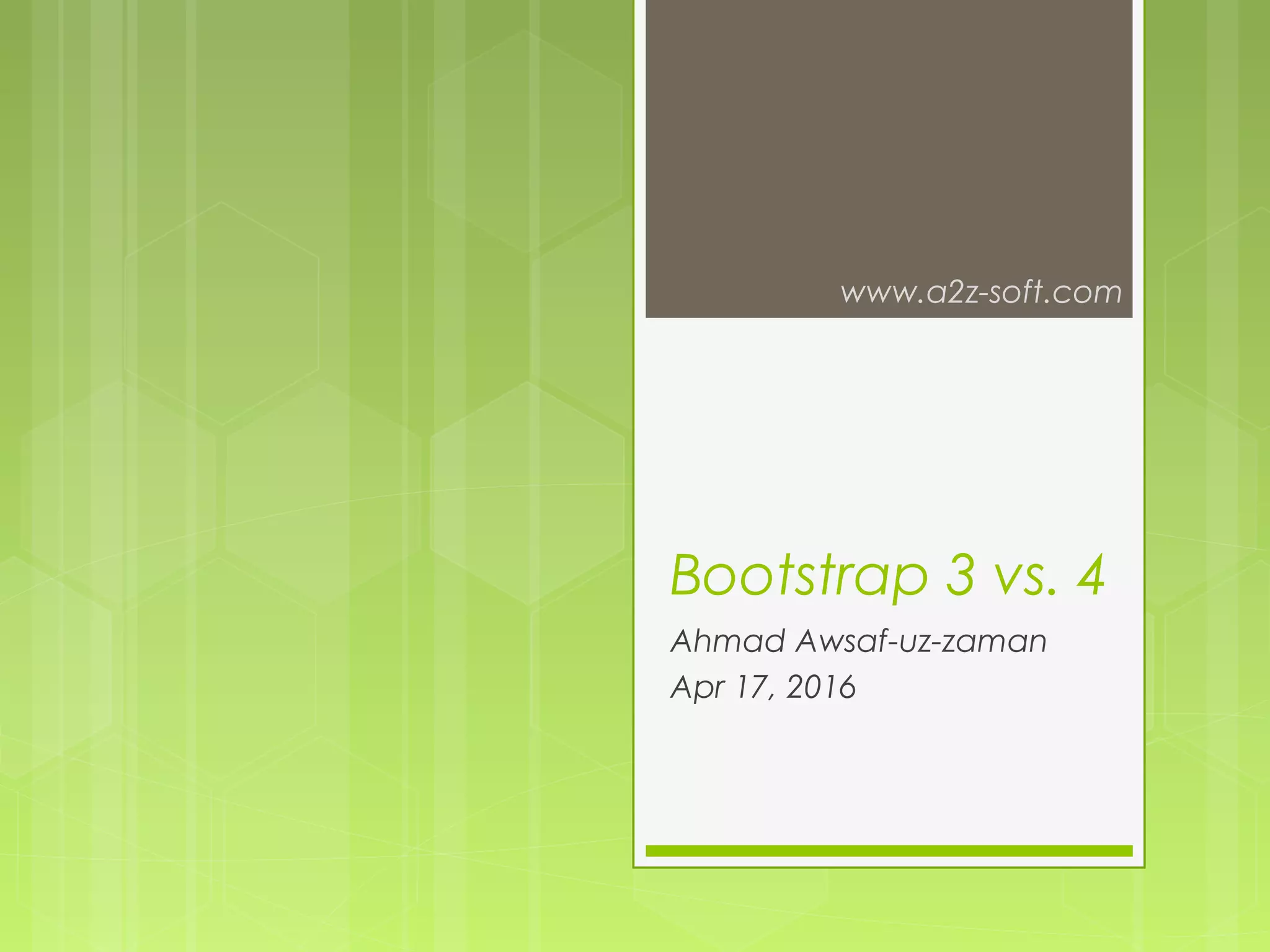 www.a2z-soft.com

Bootstrap 3 vs. 4

Ahmad Awsaf-uz-zaman
Apr 17, 2016